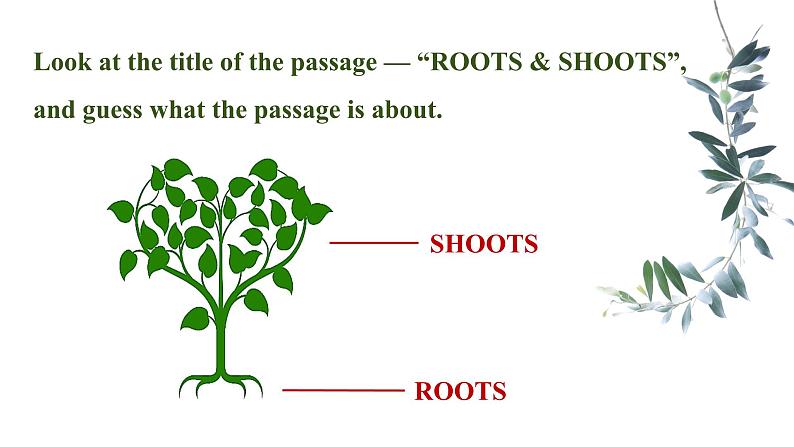 Look at the title of the passage — “ROOTS & SHOOTS”, and guess what the passage is about.

SHOOTS

ROOTS